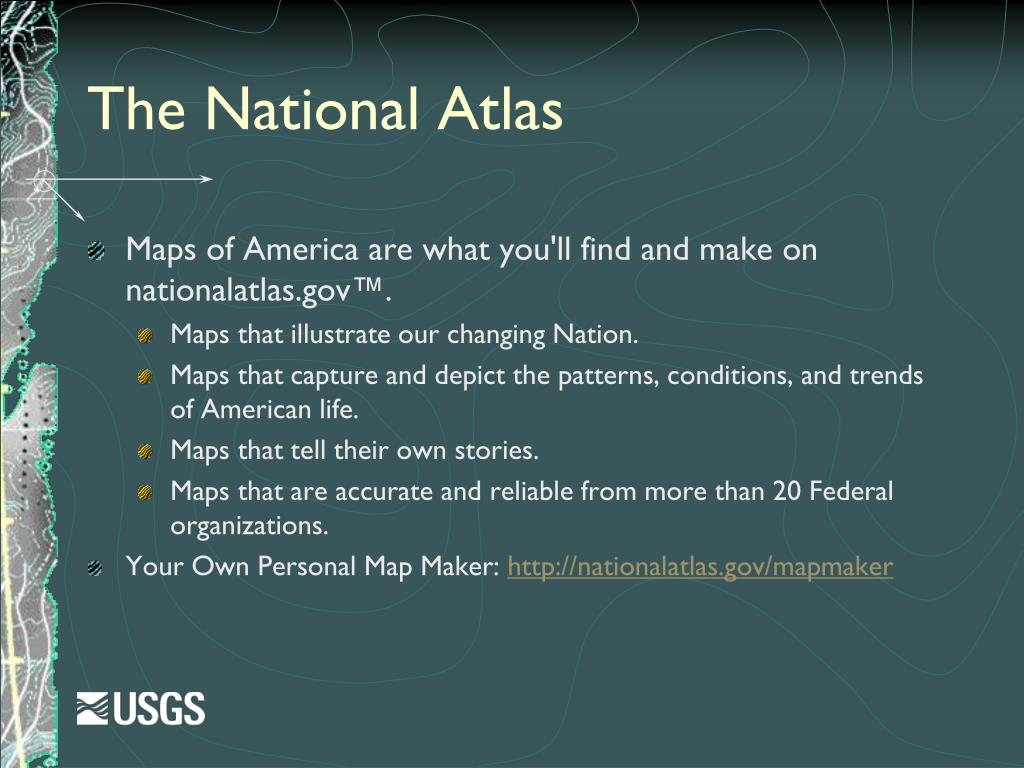 The National Atlas

Maps of America are what you'll find and make on nationalatlas.gov™.

Maps that illustrate our changing Nation.

Maps that capture and depict the patterns, conditions, and trends of American life.

Maps that tell their own stories.

Maps that are accurate and reliable from more than 20 Federal organizations.

Your Own Personal Map Maker: http://nationalatlas.gov/mapmaker

USGS